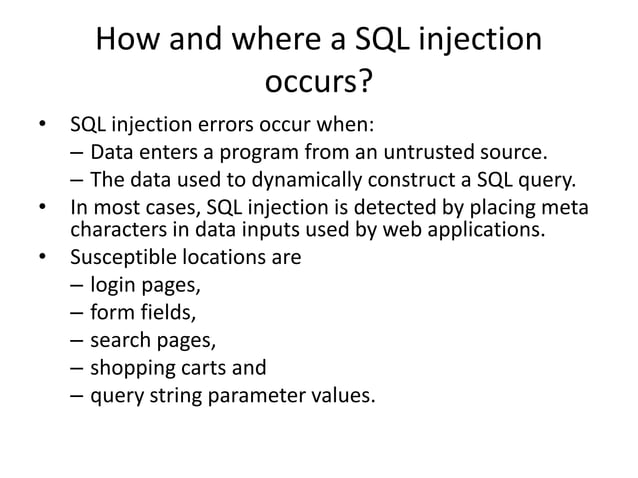 How and where a SQL injection occurs?

• SQL injection errors occur when:
– Data enters a program from an untrusted source.
– The data used to dynamically construct a SQL query.
• In most cases, SQL injection is detected by placing meta characters in data inputs used by web applications.
• Susceptible locations are
– login pages,
– form fields,
– search pages,
– shopping carts and
– query string parameter values.